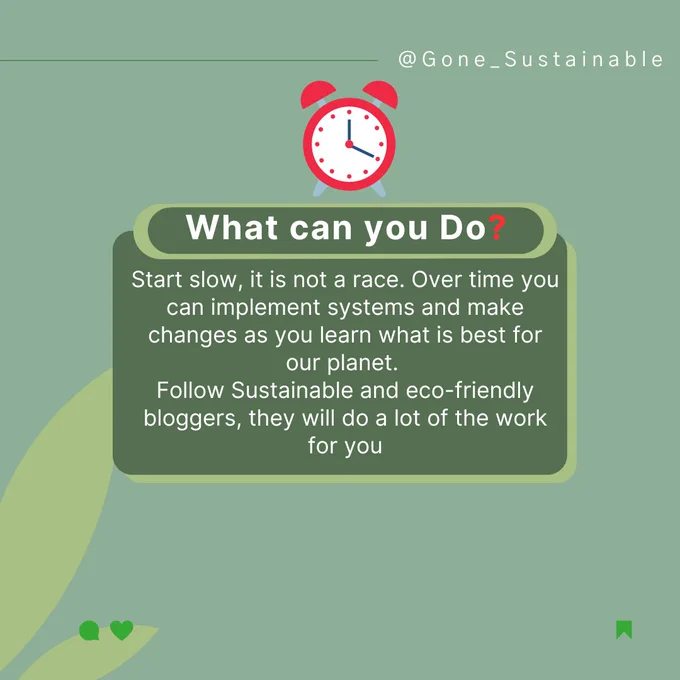 @Gone_Sustainable

What can you Do?

Start slow, it is not a race. Over time you can implement systems and make changes as you learn what is best for our planet.
Follow Sustainable and eco-friendly bloggers, they will do a lot of the work for you